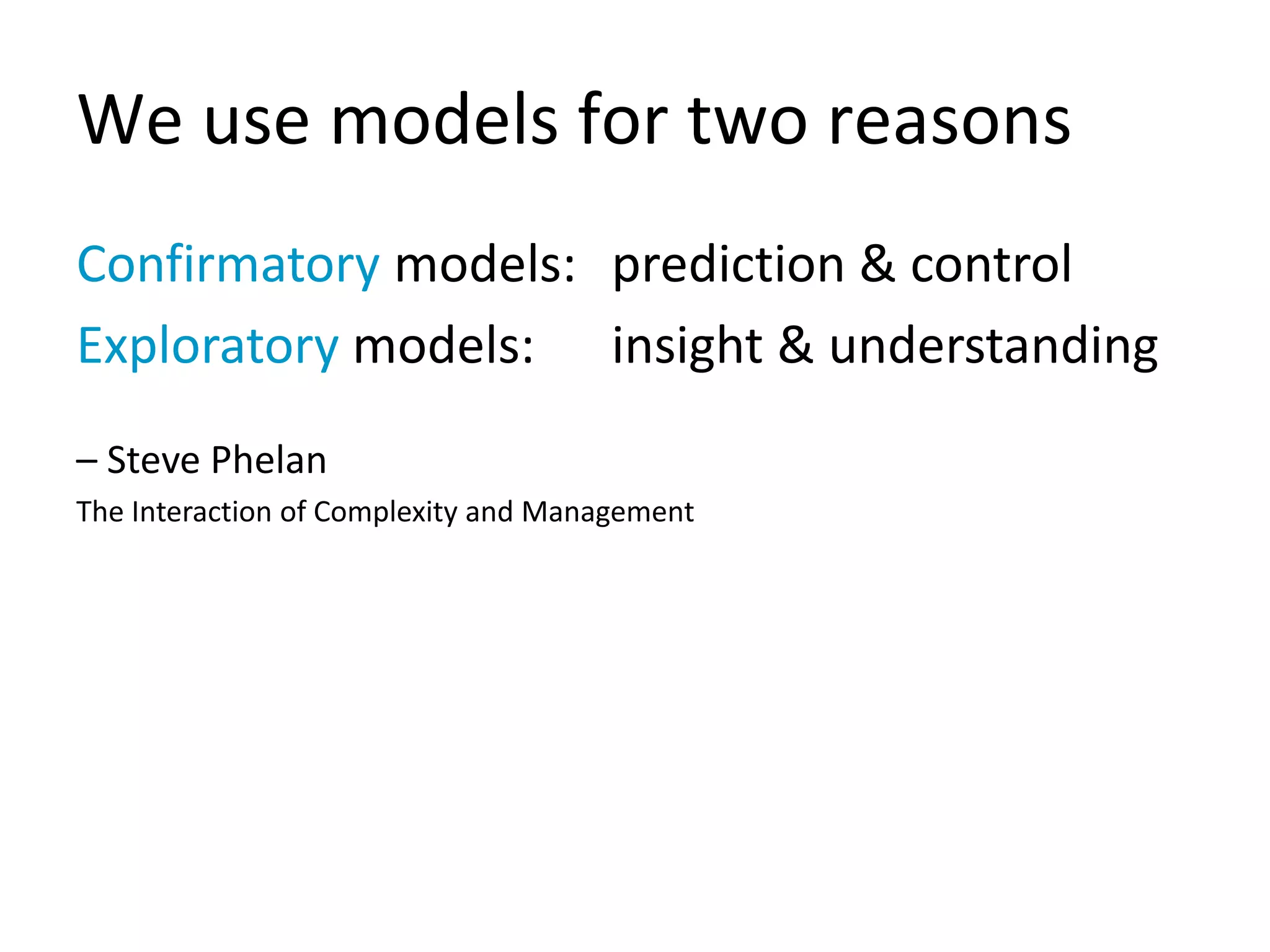 We use models for two reasons

Confirmatory models: prediction & control

Exploratory models: insight & understanding

– Steve Phelan

The Interaction of Complexity and Management